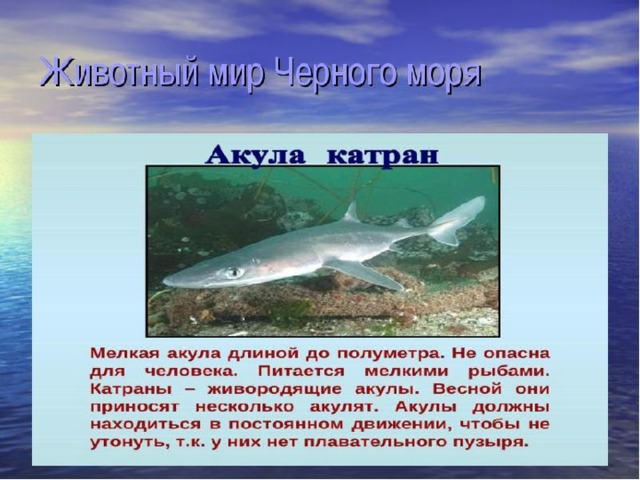 Животный мир Черного моря

Акула катран

Мелкая акула длиной до полуметра. Не опасна для человека. Питается мелкими рыбами. Катраны – живородящие акулы. Весной они приносят несколько акулят. Акулы должны находиться в постоянном движении, чтобы не утонуть, т.к. у них нет плавательного пузыря.